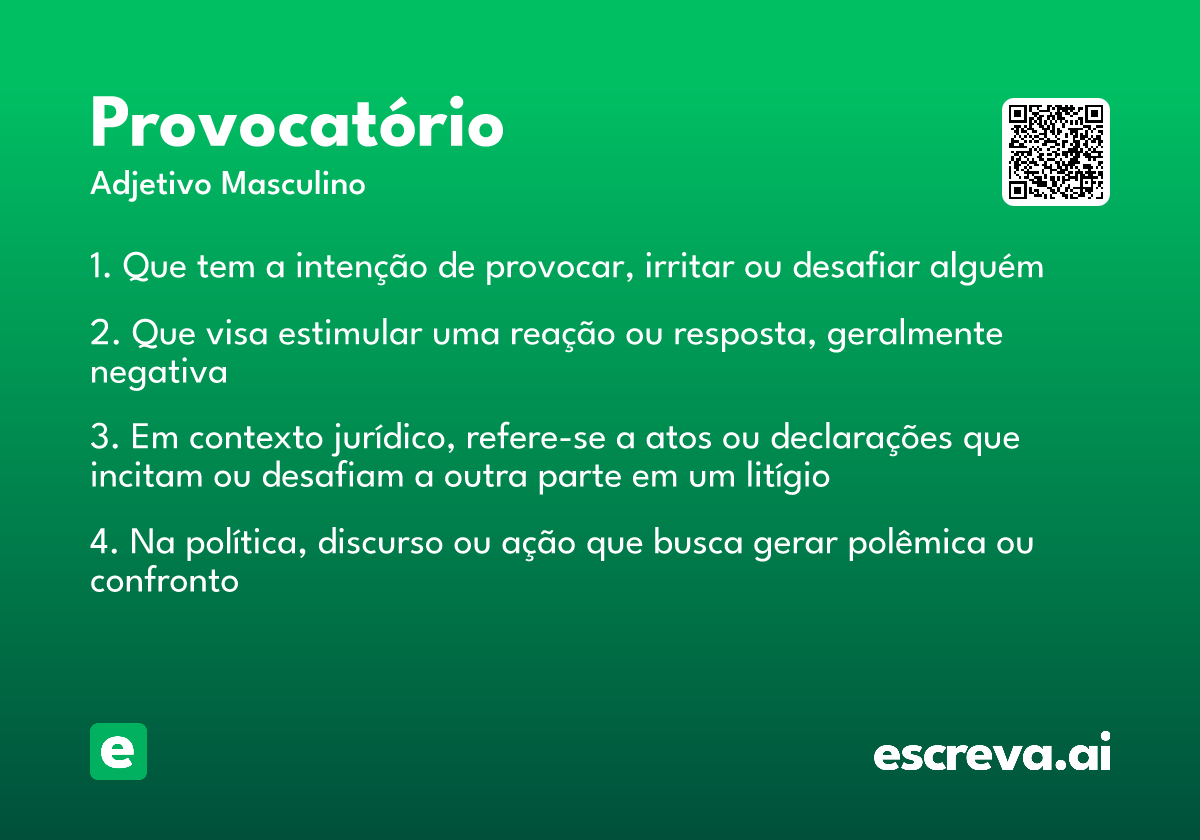 Provocatório
Adjetivo Masculino

1. Que tem a intenção de provocar, irritar ou desafiar alguém

2. Que visa estimular uma reação ou resposta, geralmente negativa

3. Em contexto jurídico, refere-se a atos ou declarações que incitam ou desafiam a outra parte em um litígio

4. Na política, discurso ou ação que busca gerar polêmica ou confronto

e

escreva.ai